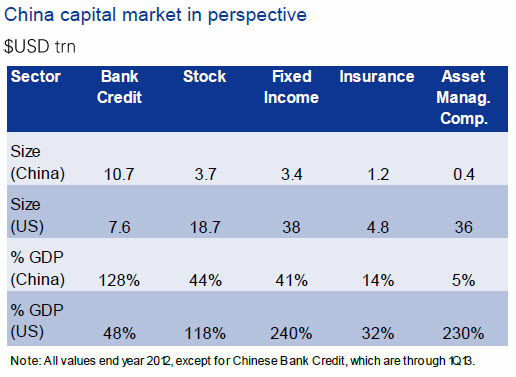 China capital market in perspective

$USD trn

| Sector | Bank Credit | Stock | Fixed Income | Insurance | Asset Manag. Comp. |
|---|---|---|---|---|---|
| Size (China) | 10.7 | 3.7 | 3.4 | 1.2 | 0.4 |
| Size (US) | 7.6 | 18.7 | 38 | 4.8 | 36 |
| % GDP (China) | 128% | 44% | 41% | 14% | 5% |
| % GDP (US) | 48% | 118% | 240% | 32% | 230% |

Note: All values end year 2012, except for Chinese Bank Credit, which are through 1Q13.